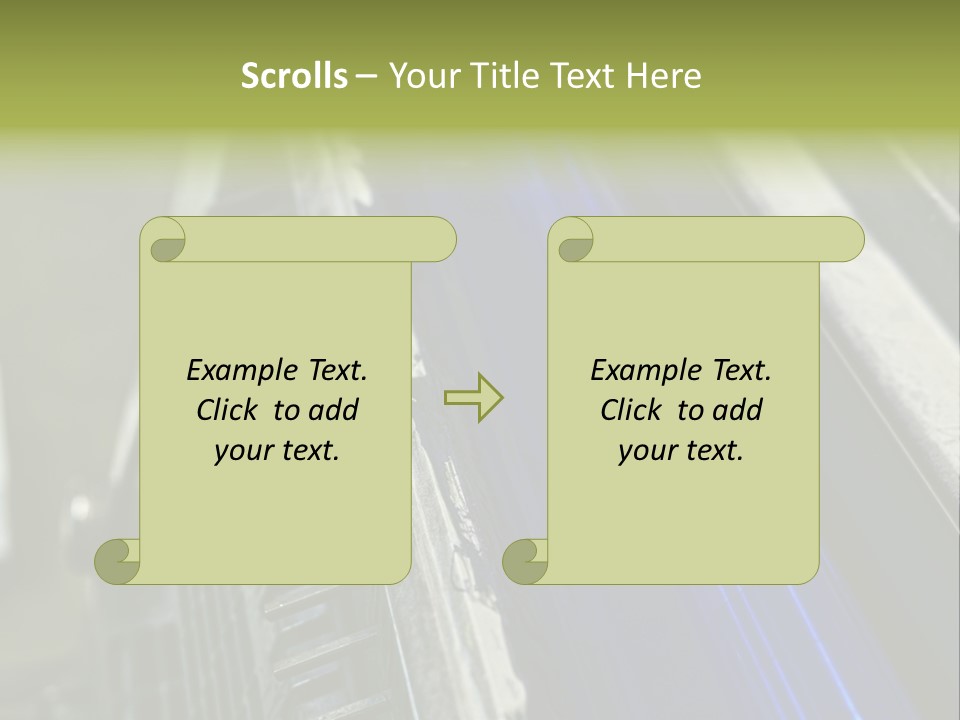 Scrolls – Your Title Text Here

Example Text. Click to add your text.

Example Text. Click to add your text.